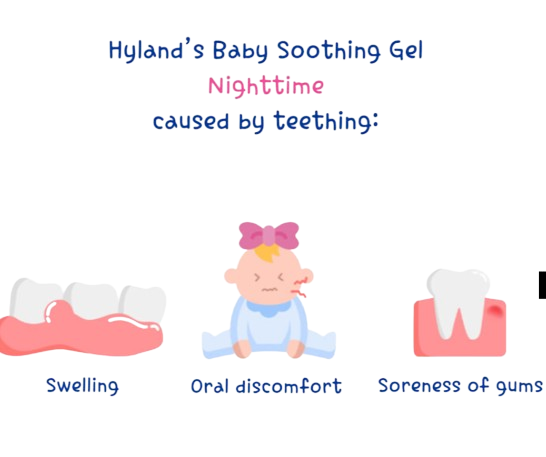 Hyland's Baby Soothing Gel
Nighttime
caused by teething:

Swelling

Oral discomfort

Soreness of gums